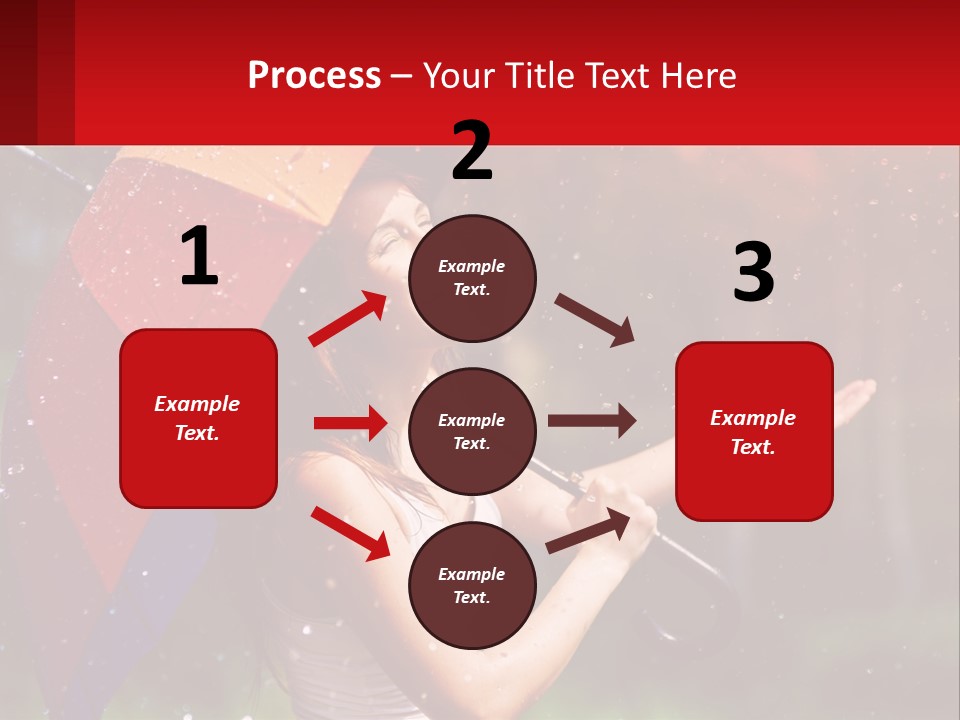 Process – Your Title Text Here

1

Example Text.

2

Example Text.

Example Text.

Example Text.

3

Example Text.